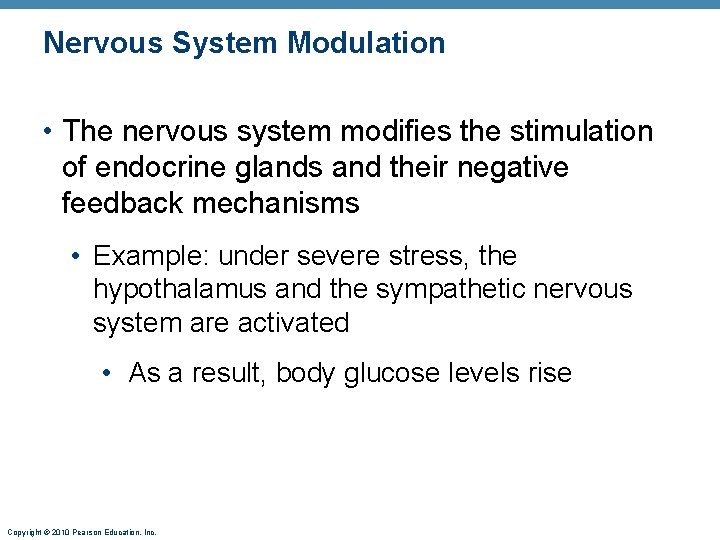 Nervous System Modulation

• The nervous system modifies the stimulation of endocrine glands and their negative feedback mechanisms

• Example: under severe stress, the hypothalamus and the sympathetic nervous system are activated

• As a result, body glucose levels rise

Copyright © 2010 Pearson Education, Inc.